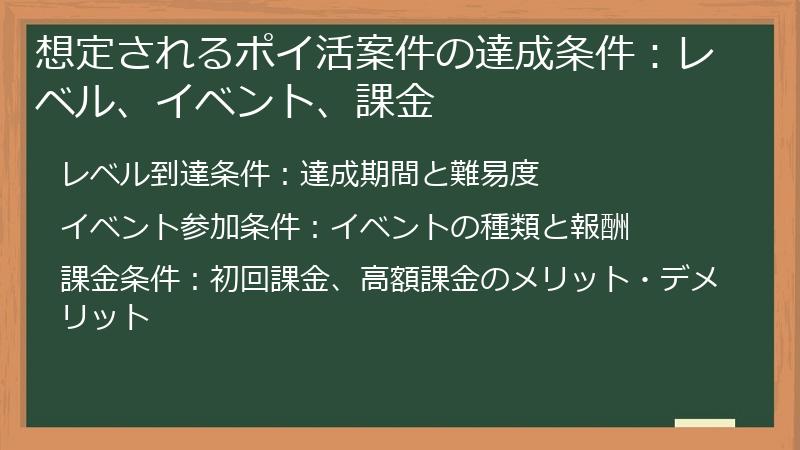 想定されるポイ活案件の達成条件：レベル、イベント、課金

レベル到達条件：達成期間と難易度

イベント参加条件：イベントの種類と報酬

課金条件：初回課金、高額課金のメリット・デメリット